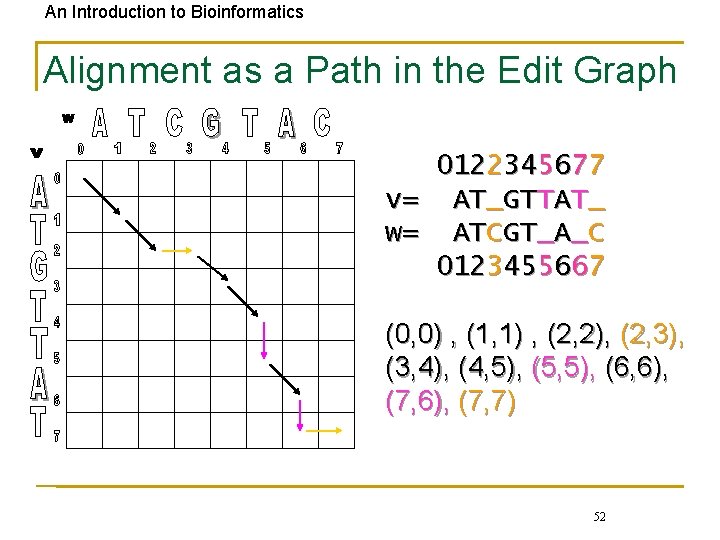 An Introduction to Bioinformatics

Alignment as a Path in the Edit Graph

w A T C G T A C
0 1 2 3 4 5 6 7

v
A T G T T A T
0 1 2 3 4 5 6 7

0122345677
v= AT_GTTAT_
w= ATCGT_A_C
0123455667

(0,0) , (1,1) , (2,2), (2,3), (3,4), (4,5), (5,5), (6,6), (7,6), (7,7)

52